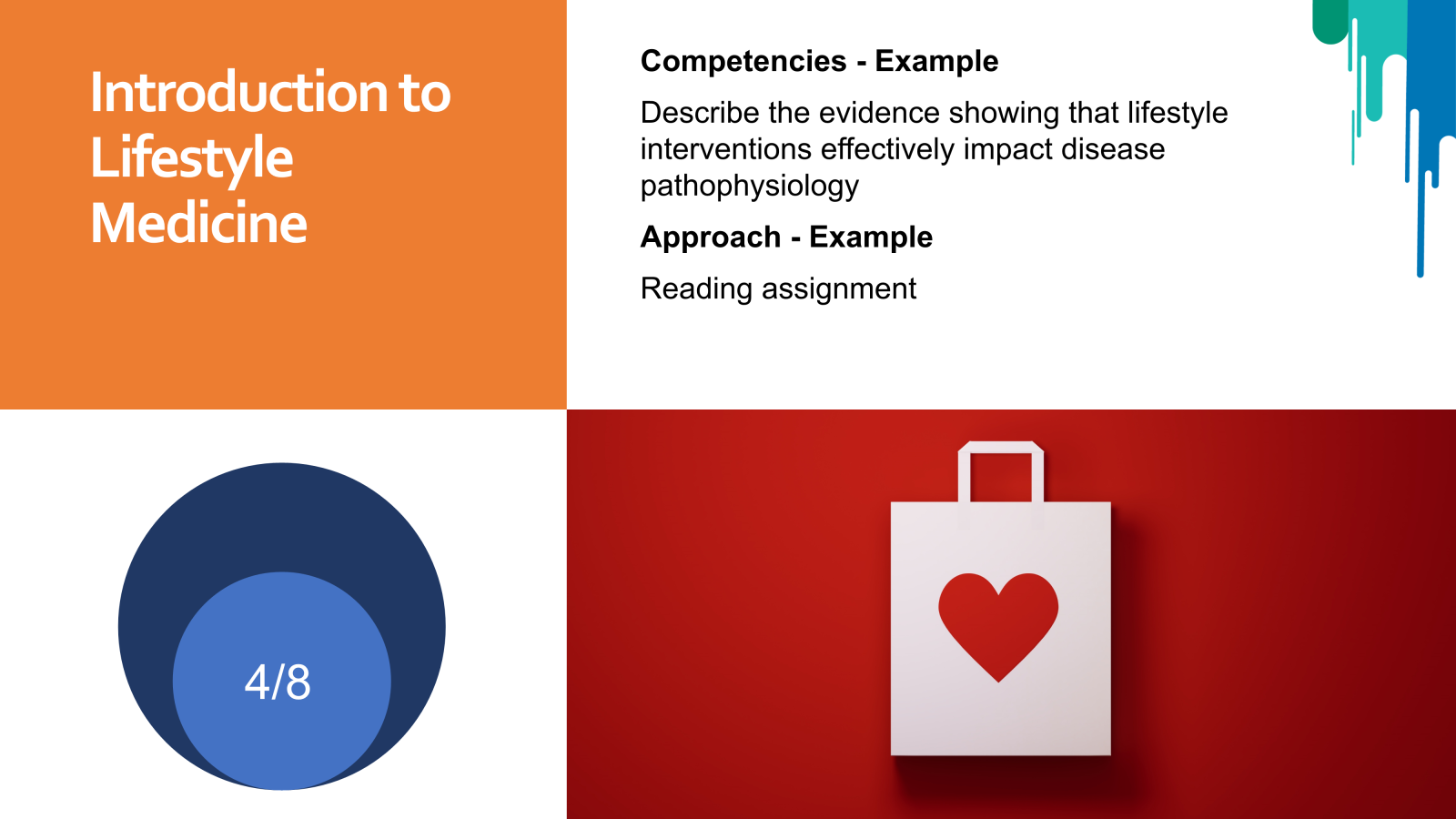 Introduction to Lifestyle Medicine

Competencies - Example

Describe the evidence showing that lifestyle interventions effectively impact disease pathophysiology

Approach - Example

Reading assignment

4/8